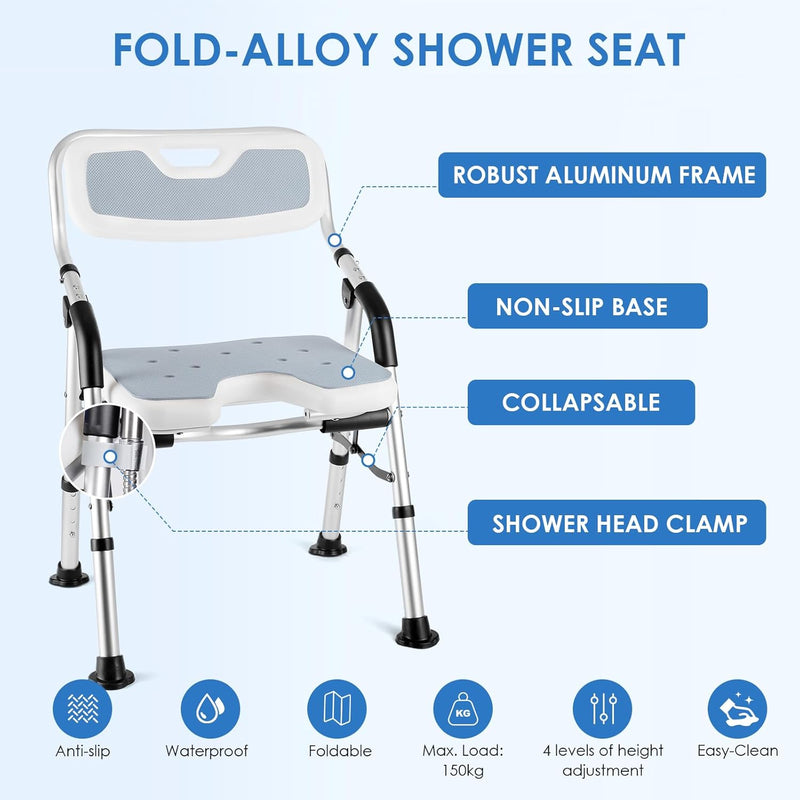 FOLD-ALLOY SHOWER SEAT

ROBUST ALUMINUM FRAME

NON-SLIP BASE

COLLAPSABLE

SHOWER HEAD CLAMP

Anti-slip

Waterproof

Foldable

KG

Max. Load: 150kg

4 levels of height adjustment

Easy-Clean